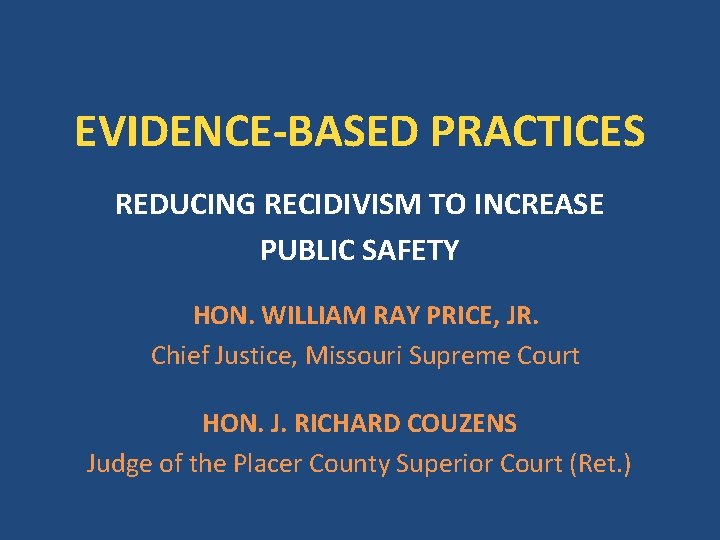 EVIDENCE-BASED PRACTICES

REDUCING RECIDIVISM TO INCREASE PUBLIC SAFETY

HON. WILLIAM RAY PRICE, JR.
Chief Justice, Missouri Supreme Court

HON. J. RICHARD COUZENS
Judge of the Placer County Superior Court (Ret.)